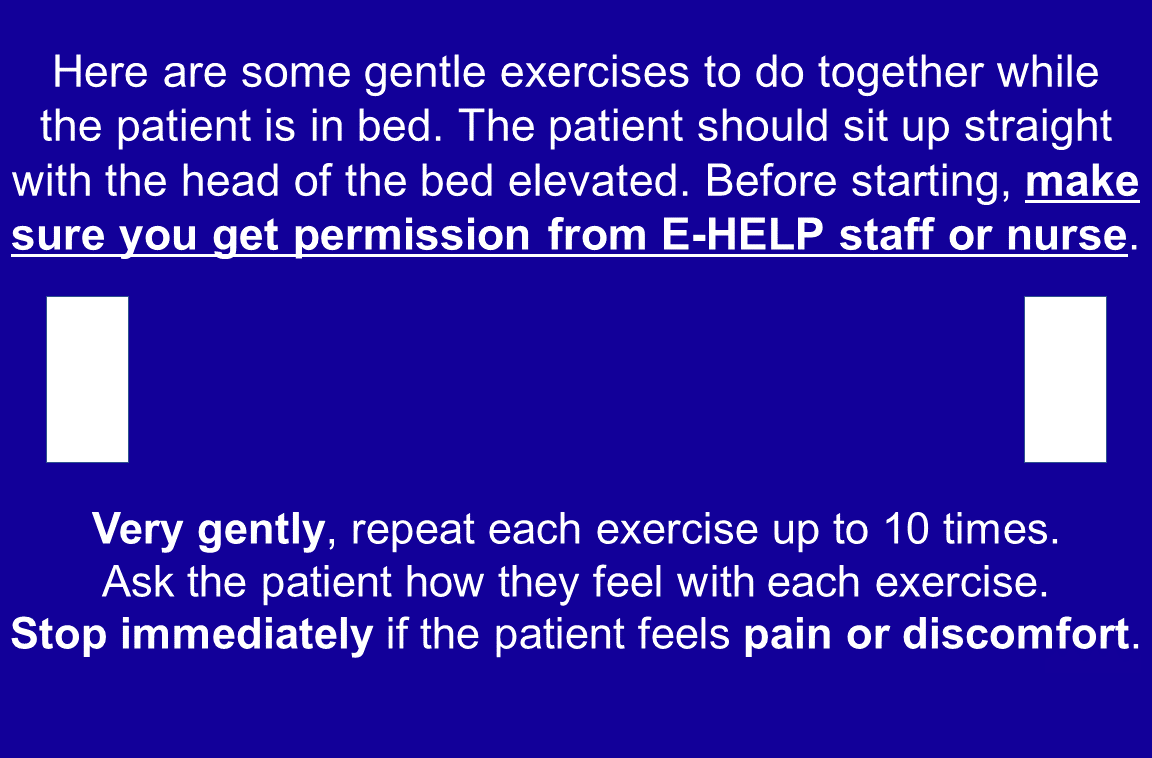 Here are some gentle exercises to do together while the patient is in bed. The patient should sit up straight with the head of the bed elevated. Before starting, make sure you get permission from E-HELP staff or nurse.

Very gently, repeat each exercise up to 10 times.
Ask the patient how they feel with each exercise.
Stop immediately if the patient feels pain or discomfort.